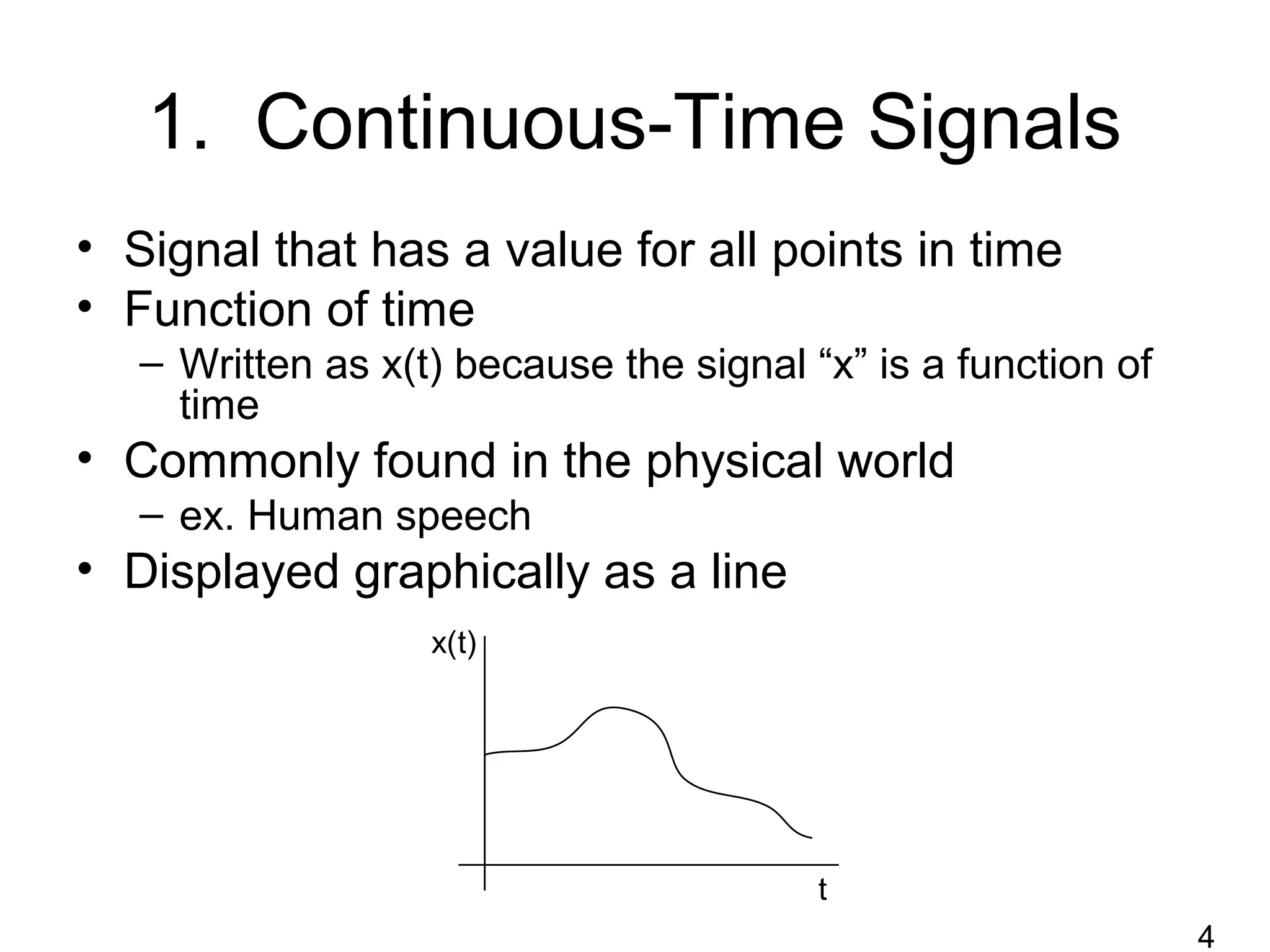 1. Continuous-Time Signals

• Signal that has a value for all points in time
• Function of time
– Written as x(t) because the signal “x” is a function of time
• Commonly found in the physical world
– ex. Human speech
• Displayed graphically as a line

x(t)

t

4